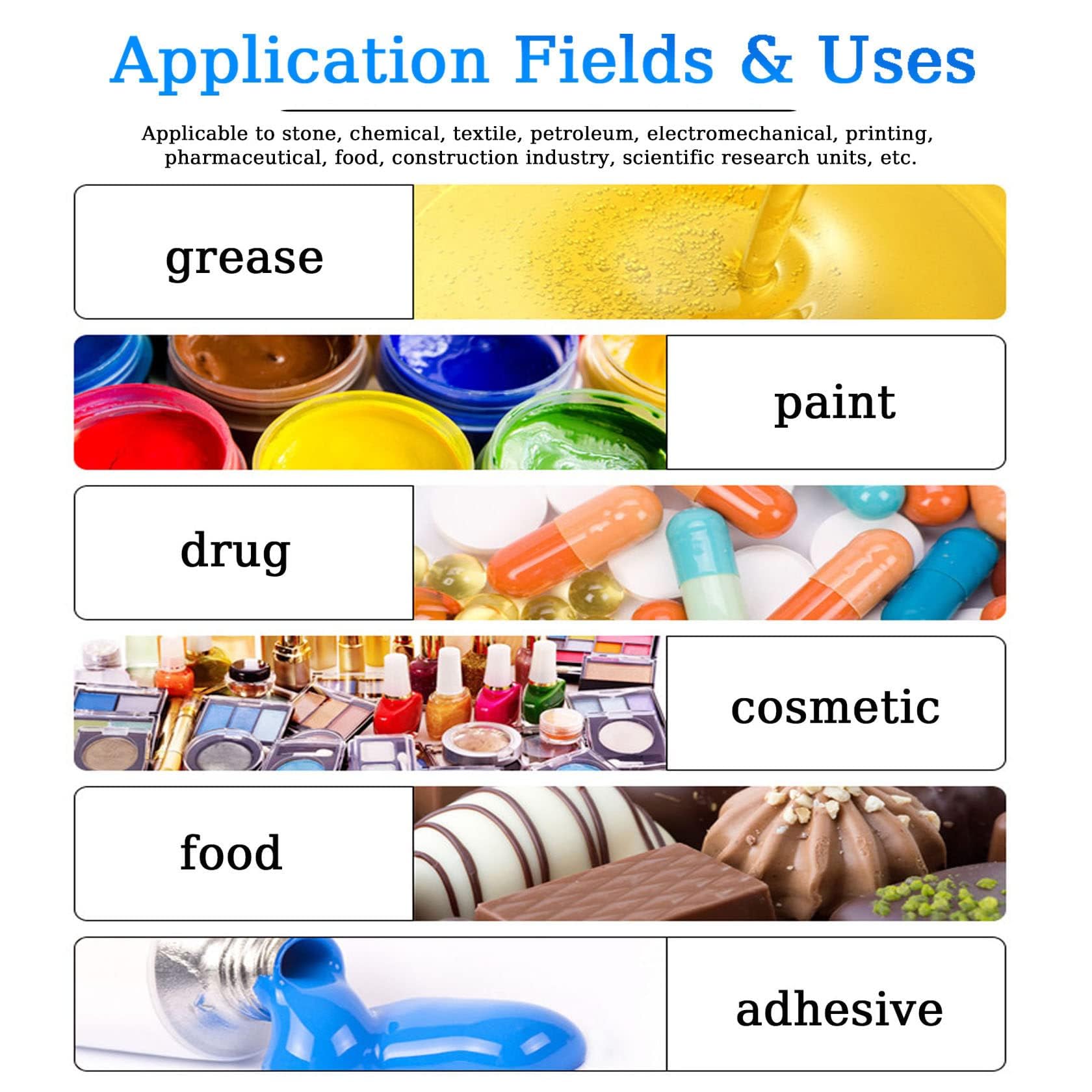 Application Fields & Uses

Applicable to stone, chemical, textile, petroleum, electromechanical, printing, pharmaceutical, food, construction industry, scientific research units, etc.

grease

paint

drug

cosmetic

food

adhesive